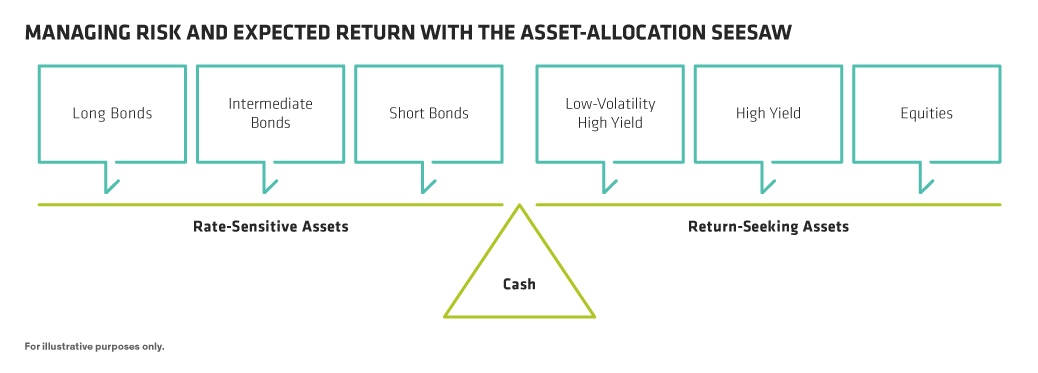 MANAGING RISK AND EXPECTED RETURN WITH THE ASSET-ALLOCATION SEESAW

Long Bonds

Intermediate Bonds

Short Bonds

Low-Volatility High Yield

High Yield

Equities

Rate-Sensitive Assets

Return-Seeking Assets

Cash

For illustrative purposes only.